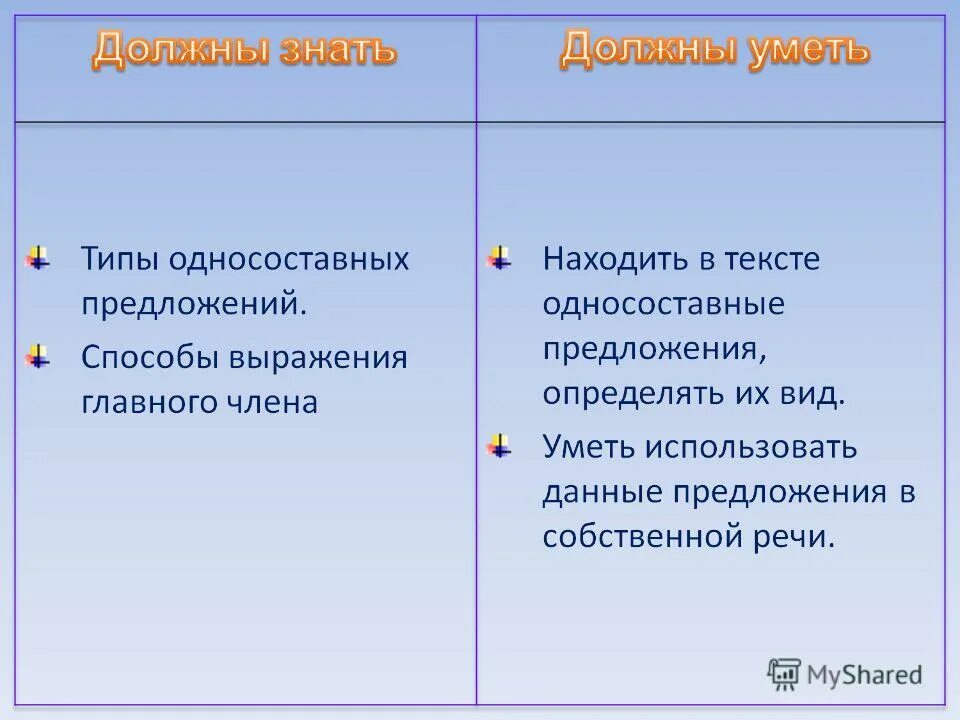 | Должны знать | Должны уметь |
|---|---|
| Типы односоставных предложений. Способы выражения главного члена | Находить в тексте односоставные предложения, определять их вид. Уметь использовать данные предложения в собственной речи. |

MyShared